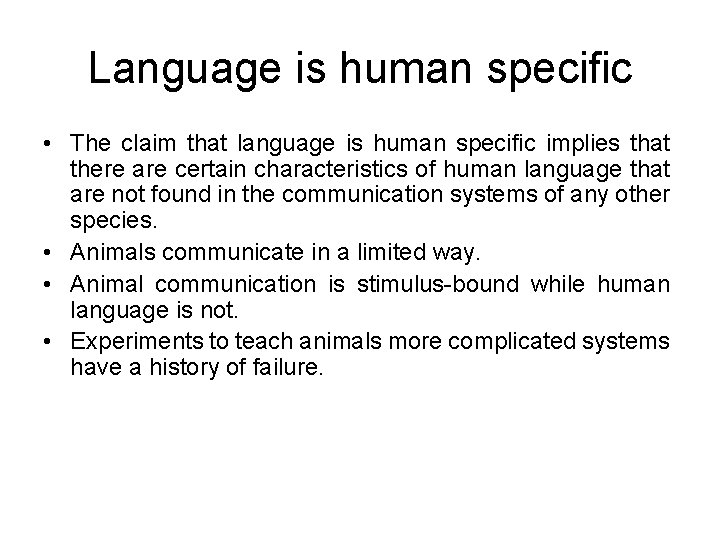 Language is human specific

• The claim that language is human specific implies that there are certain characteristics of human language that are not found in the communication systems of any other species.
• Animals communicate in a limited way.
• Animal communication is stimulus-bound while human language is not.
• Experiments to teach animals more complicated systems have a history of failure.